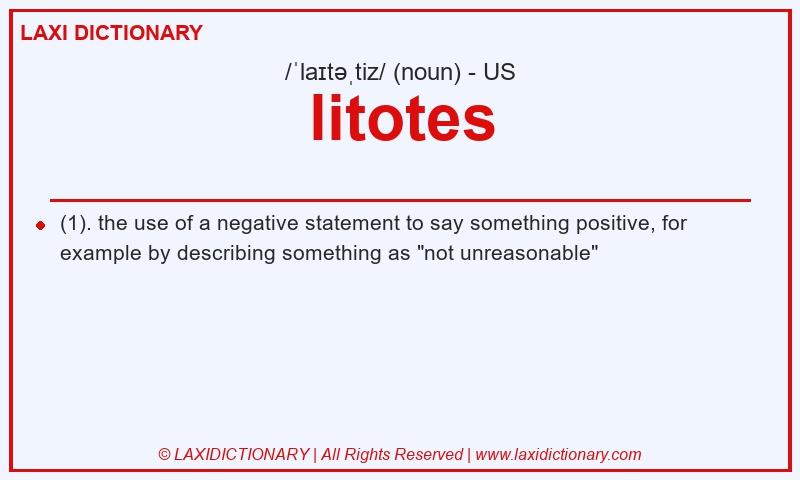 LAXI DICTIONARY

/ˈlaɪtəˌtiz/ (noun) - US

litotes

(1). the use of a negative statement to say something positive, for example by describing something as "not unreasonable"

© LAXIDICTIONARY | All Rights Reserved | www.laxidictionary.com